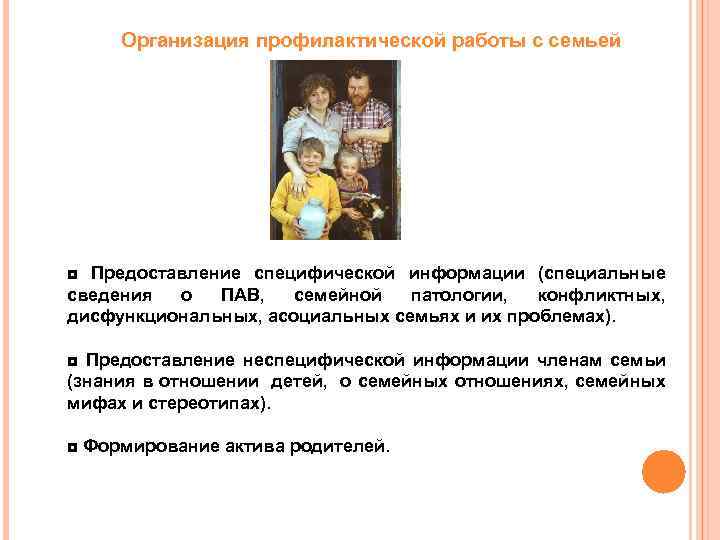 Организация профилактической работы с семьей

◘ Предоставление специфической информации (специальные сведения о ПАВ, семейной патологии, конфликтных, дисфункциональных, асоциальных семьях и их проблемах).

◘ Предоставление неспецифической информации членам семьи (знания в отношении детей, о семейных отношениях, семейных мифах и стереотипах).

◘ Формирование актива родителей.